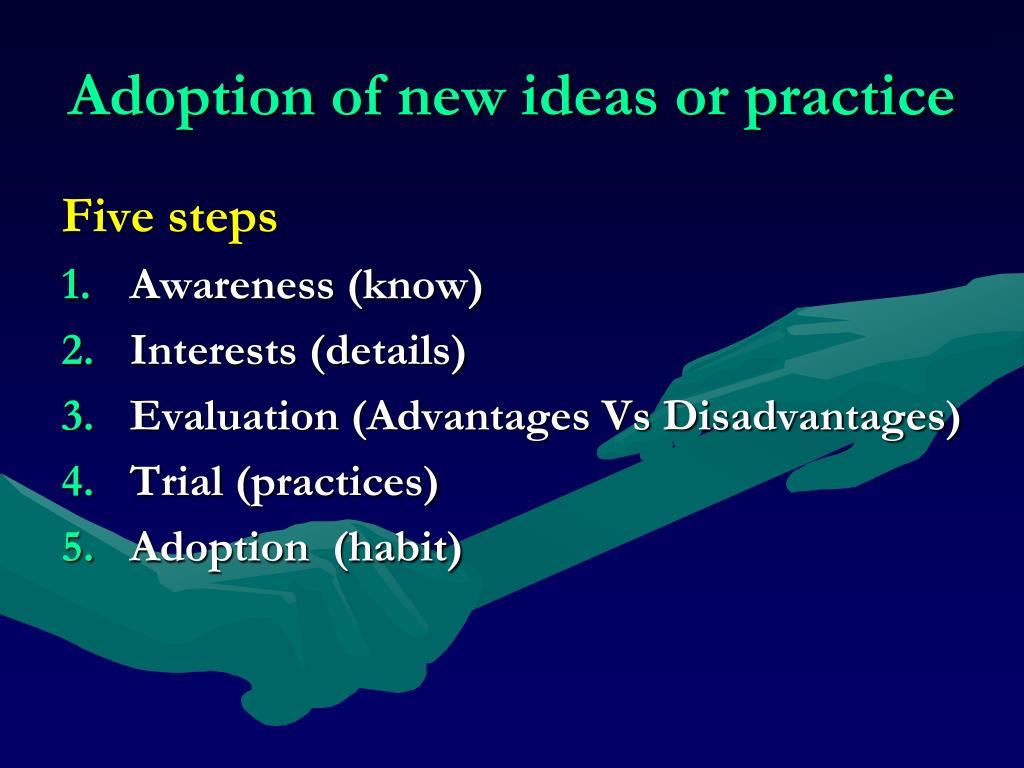 Adoption of new ideas or practice

Five steps

1. Awareness (know)
2. Interests (details)
3. Evaluation (Advantages Vs Disadvantages)
4. Trial (practices)
5. Adoption (habit)